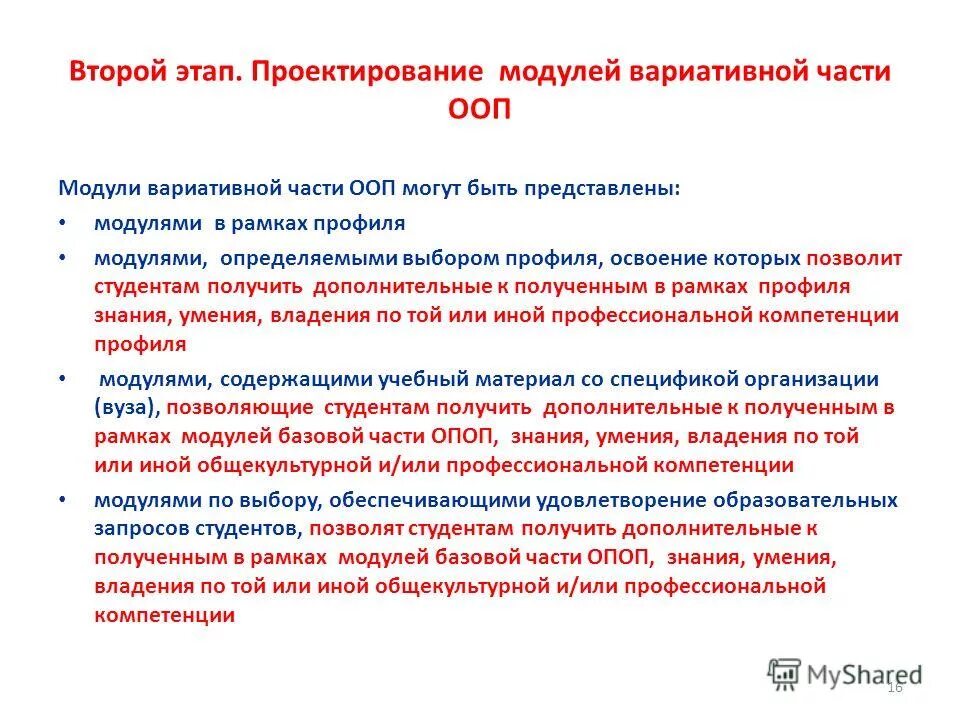 Второй этап. Проектирование модулей вариативной части ООП

Модули вариативной части ООП могут быть представлены:

• модулями в рамках профиля

• модулями, определяемыми выбором профиля, освоение которых позволит студентам получить дополнительные к полученным в рамках профиля знания, умения, владения по той или иной профессиональной компетенции профиля

• модулями, содержащими учебный материал со спецификой организации (вуза), позволяющие студентам получить дополнительные к полученным в рамках модулей базовой части ОПОП, знания, умения, владения по той или иной общекультурной и/или профессиональной компетенции

• модулями по выбору, обеспечивающими удовлетворение образовательных запросов студентов, позволят студентам получить дополнительные к полученным в рамках модулей базовой части ОПОП, знания, умения, владения по той или иной общекультурной и/или профессиональной компетенции

MyShared

16